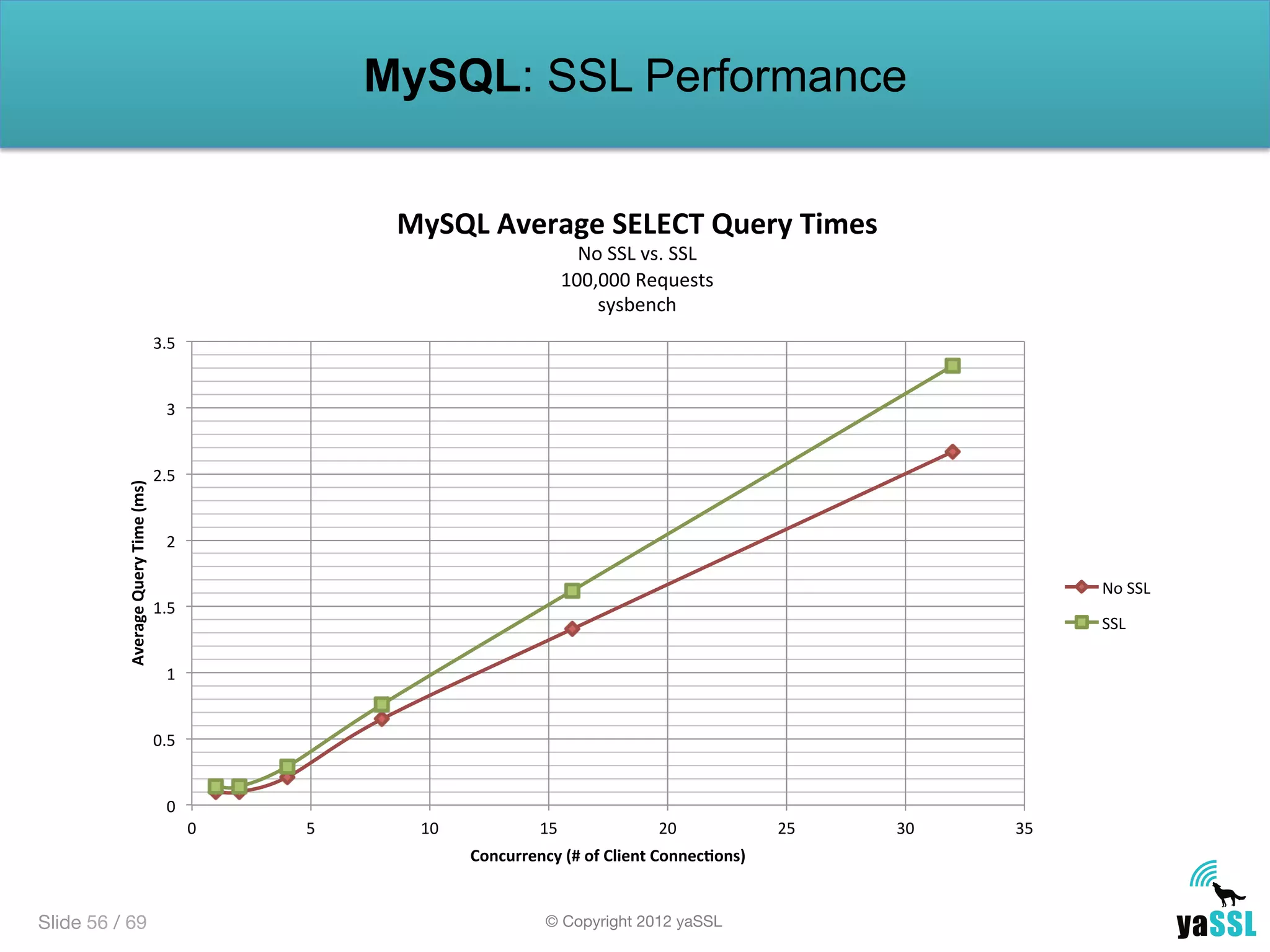 MySQL: SSL Performance

MySQL Average SELECT Query Times
No SSL vs. SSL
100,000 Requests
sysbench

Average Query Time (ms)

3.5
3
2.5
2
1.5
1
0.5
0

0 5 10 15 20 25 30 35

Concurrency (# of Client Connections)

No SSL
SSL

Slide 56 / 69

© Copyright 2012 yaSSL

yaSSL